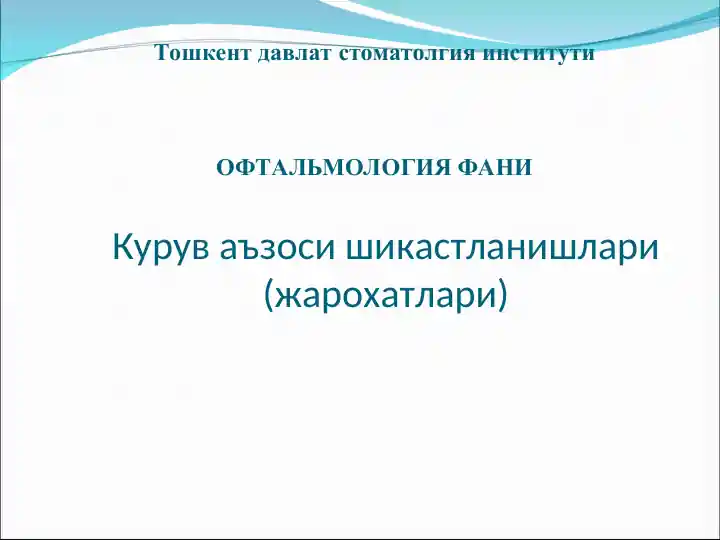 Тошкент давлат стоматолгия институти

ОФТАЛЬМОЛОГИЯ ФАНИ

Курув аъзоси шикастланишлари (жарохатлари)